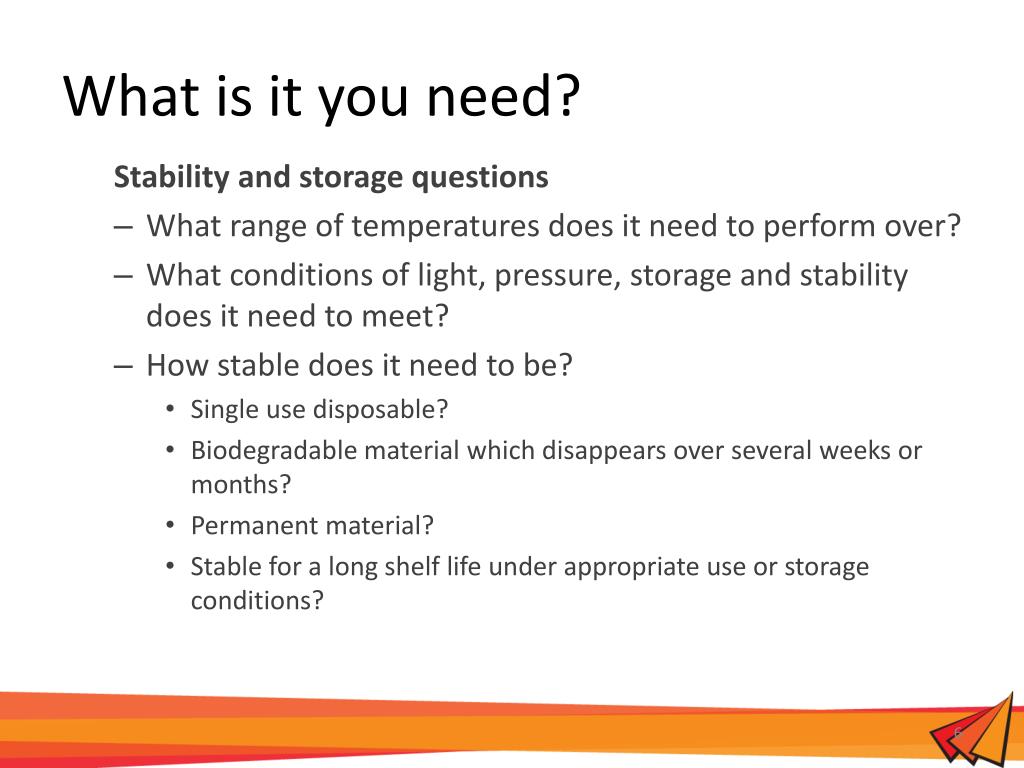 What is it you need?

Stability and storage questions

– What range of temperatures does it need to perform over?

– What conditions of light, pressure, storage and stability does it need to meet?

– How stable does it need to be?

• Single use disposable?

• Biodegradable material which disappears over several weeks or months?

• Permanent material?

• Stable for a long shelf life under appropriate use or storage conditions?

6